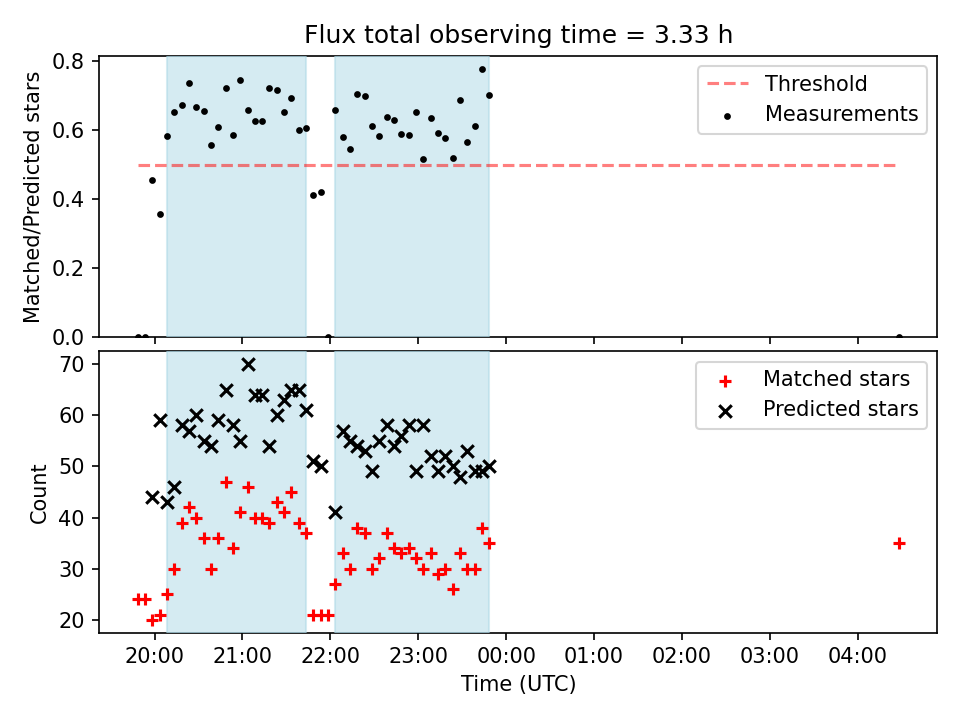 Flux total observing time = 3.33 h

Matched/Predicted stars

0.8
0.6
0.4
0.2
0.0

Threshold
Measurements

Count

70
60
50
40
30
20

Matched stars
Predicted stars

20:00 21:00 22:00 23:00 00:00 01:00 02:00 03:00 04:00

Time (UTC)